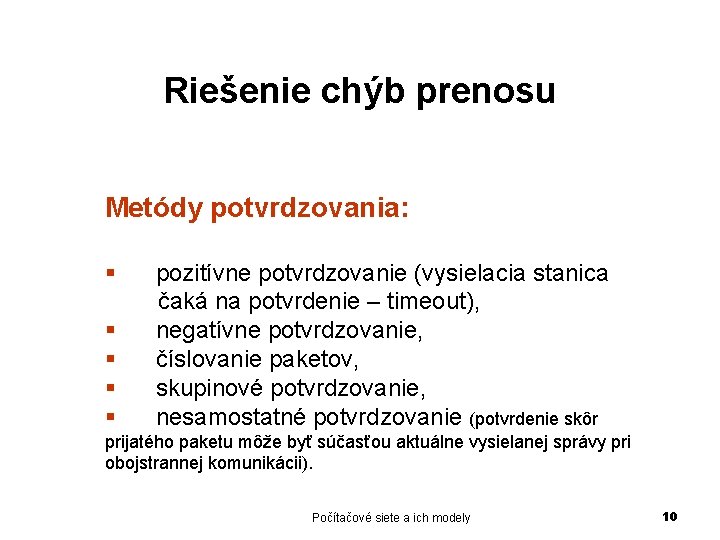 Riešenie chýb prenosu

Metódy potvrdzovania:

▪ pozitívne potvrdzovanie (vysielacia stanica čaká na potvrdenie – timeout),
▪ negatívne potvrdzovanie,
▪ číslovanie paketov,
▪ skupinové potvrdzovanie,
▪ nesamostatné potvrdzovanie (potvrdenie skôr prijatého paketu môže byť súčasťou aktuálne vysielanej správy pri obojstrannej komunikácii).

Počítačové siete a ich modely

10